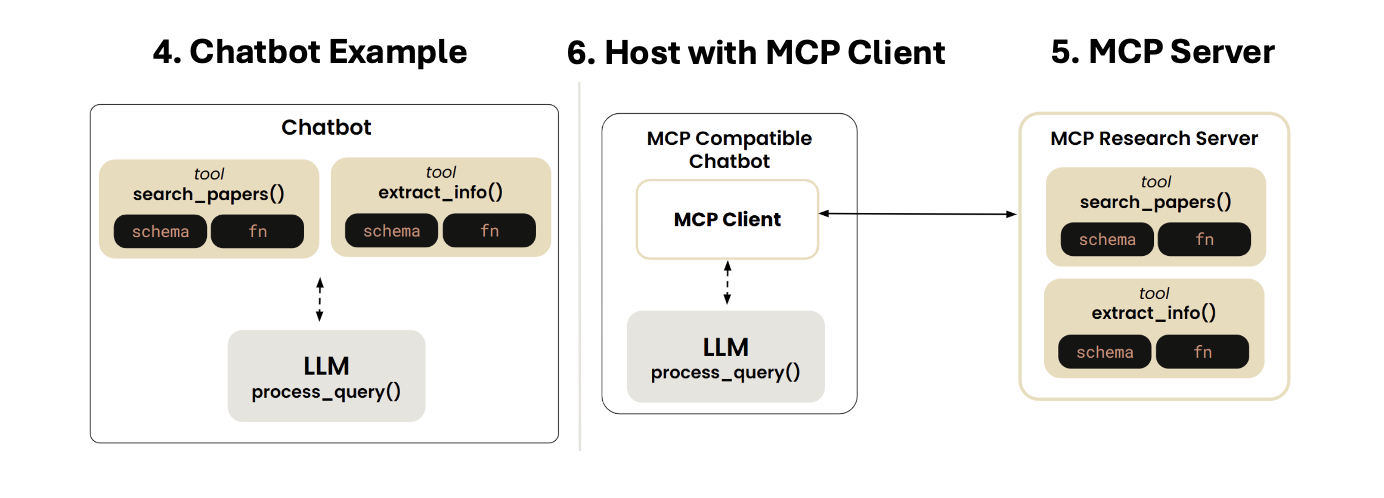 4. Chatbot Example

Chatbot

tool
search_papers()

schema fn

tool
extract_info()

schema fn

LLM
process_query()

6. Host with MCP Client

MCP Compatible Chatbot

MCP Client

LLM
process_query()

5. MCP Server

MCP Research Server

tool
search_papers()

schema fn

tool
extract_info()

schema fn